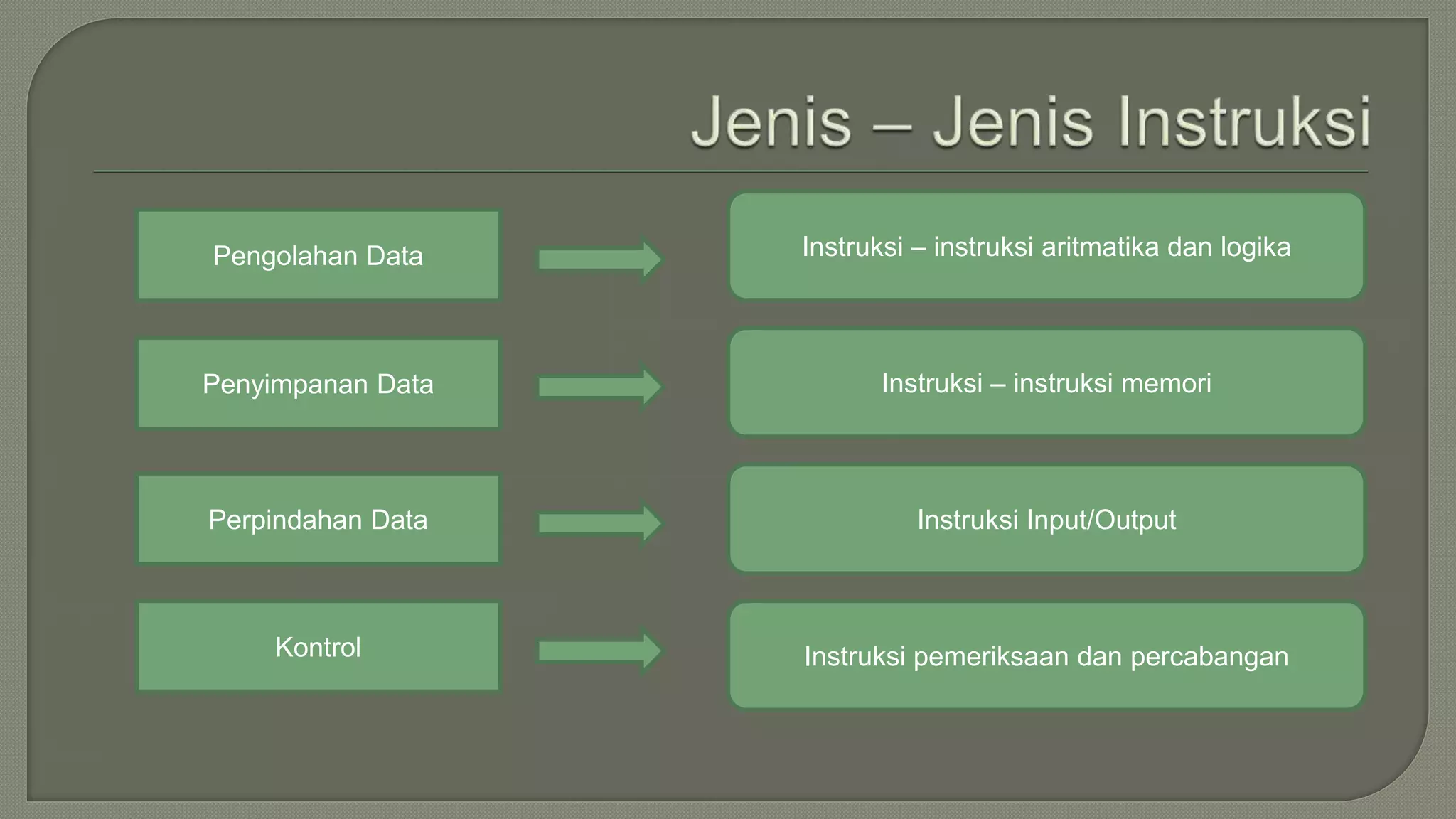 Jenis – Jenis Instruksi

Pengolahan Data

Instruksi – instruksi aritmatika dan logika

Penyimpanan Data

Instruksi – instruksi memori

Perpindahan Data

Instruksi Input/Output

Kontrol

Instruksi pemeriksaan dan percabangan